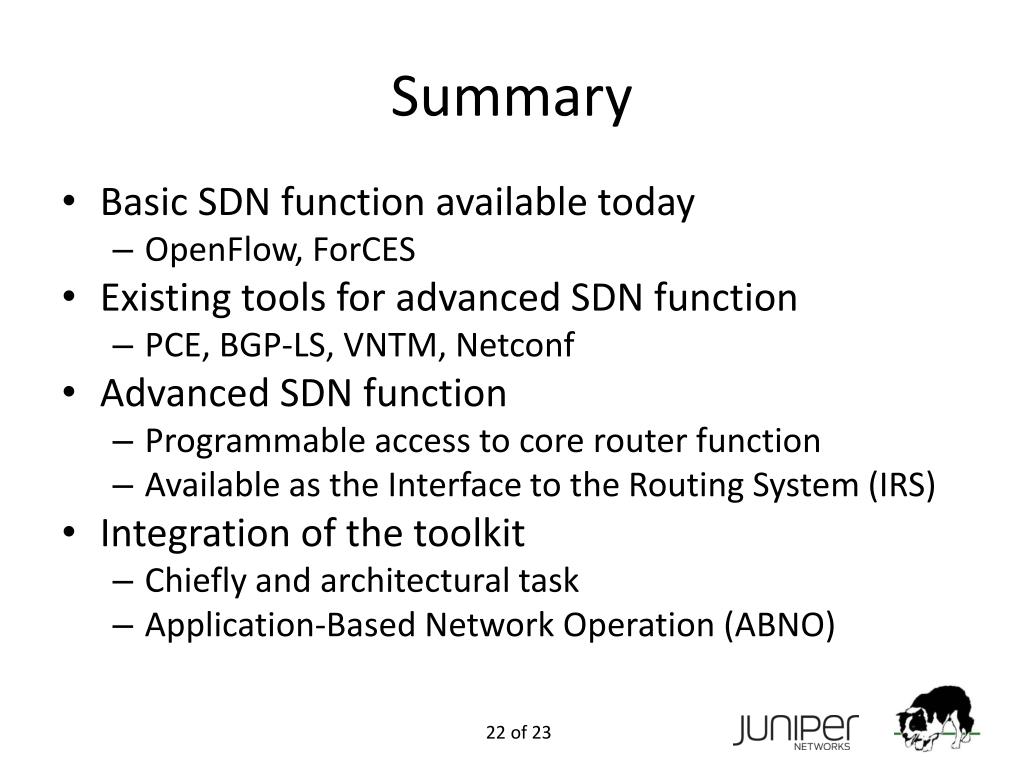 Summary

• Basic SDN function available today
  – OpenFlow, ForCES
• Existing tools for advanced SDN function
  – PCE, BGP-LS, VNTM, Netconf
• Advanced SDN function
  – Programmable access to core router function
  – Available as the Interface to the Routing System (IRS)
• Integration of the toolkit
  – Chiefly and architectural task
  – Application-Based Network Operation (ABNO)

22 of 23

JUNIPER NETWORKS